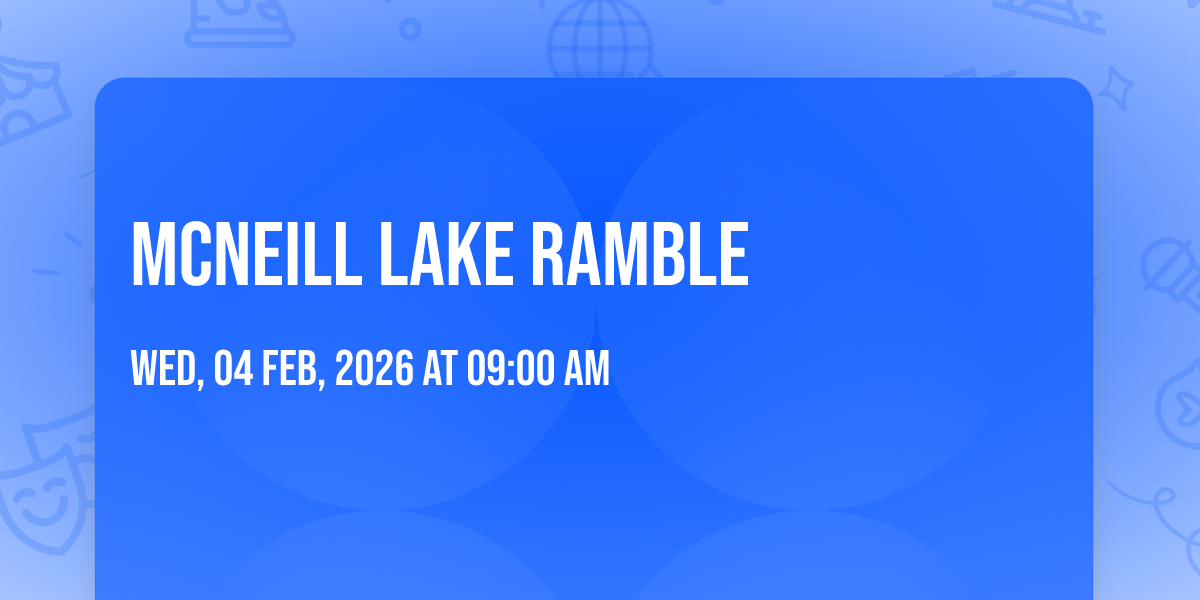 MCNEILL LAKE RAMBLE

WED, 04 FEB, 2026 AT 09:00 AM